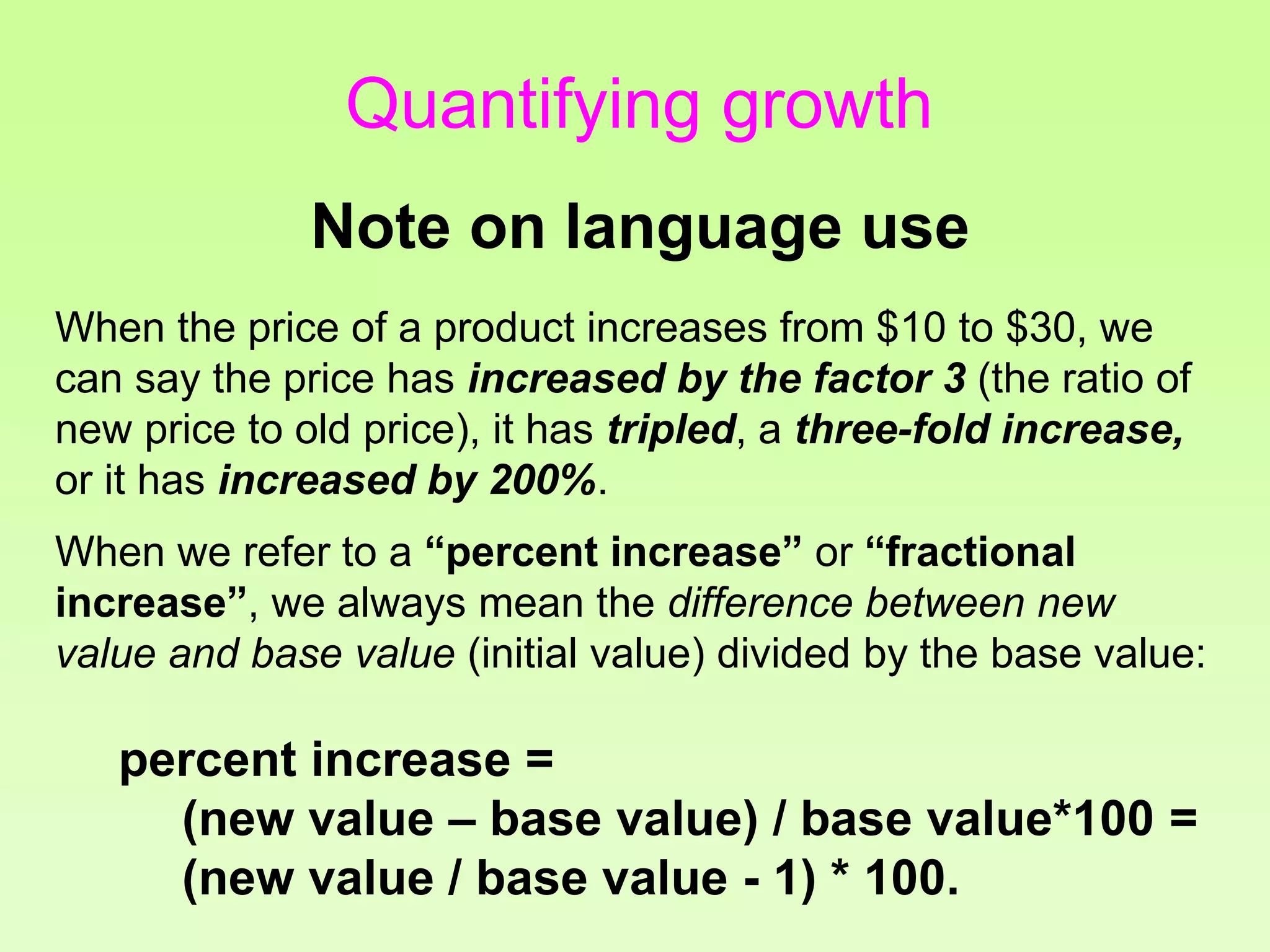 Quantifying growth

Note on language use

When the price of a product increases from \$10 to \$30, we can say the price has increased by the factor 3 (the ratio of new price to old price), it has tripled, a three-fold increase, or it has increased by 200%.

When we refer to a “percent increase” or “fractional increase”, we always mean the difference between new value and base value (initial value) divided by the base value:

percent increase =
(new value – base value) / base value*100 =
(new value / base value - 1) * 100.